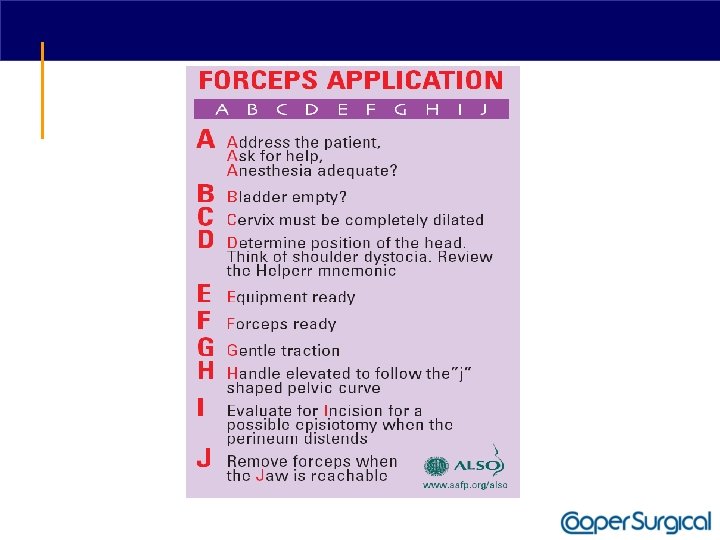 FORCEPS APPLICATION

A B C D E F G H I J

A Address the patient, Ask for help, Anesthesia adequate?

B Bladder empty?

C Cervix must be completely dilated

D Determine position of the head. Think of shoulder dystocia. Review the Helperr mnemonic

E Equipment ready

F Forceps ready

G Gentle traction

H Handle elevated to follow the"j" shaped pelvic curve

I Evaluate for Incision for a possible episiotomy when the perineum distends

J Remove forceps when the Jaw is reachable

ALSO
www.aafp.org/also

CooperSurgical